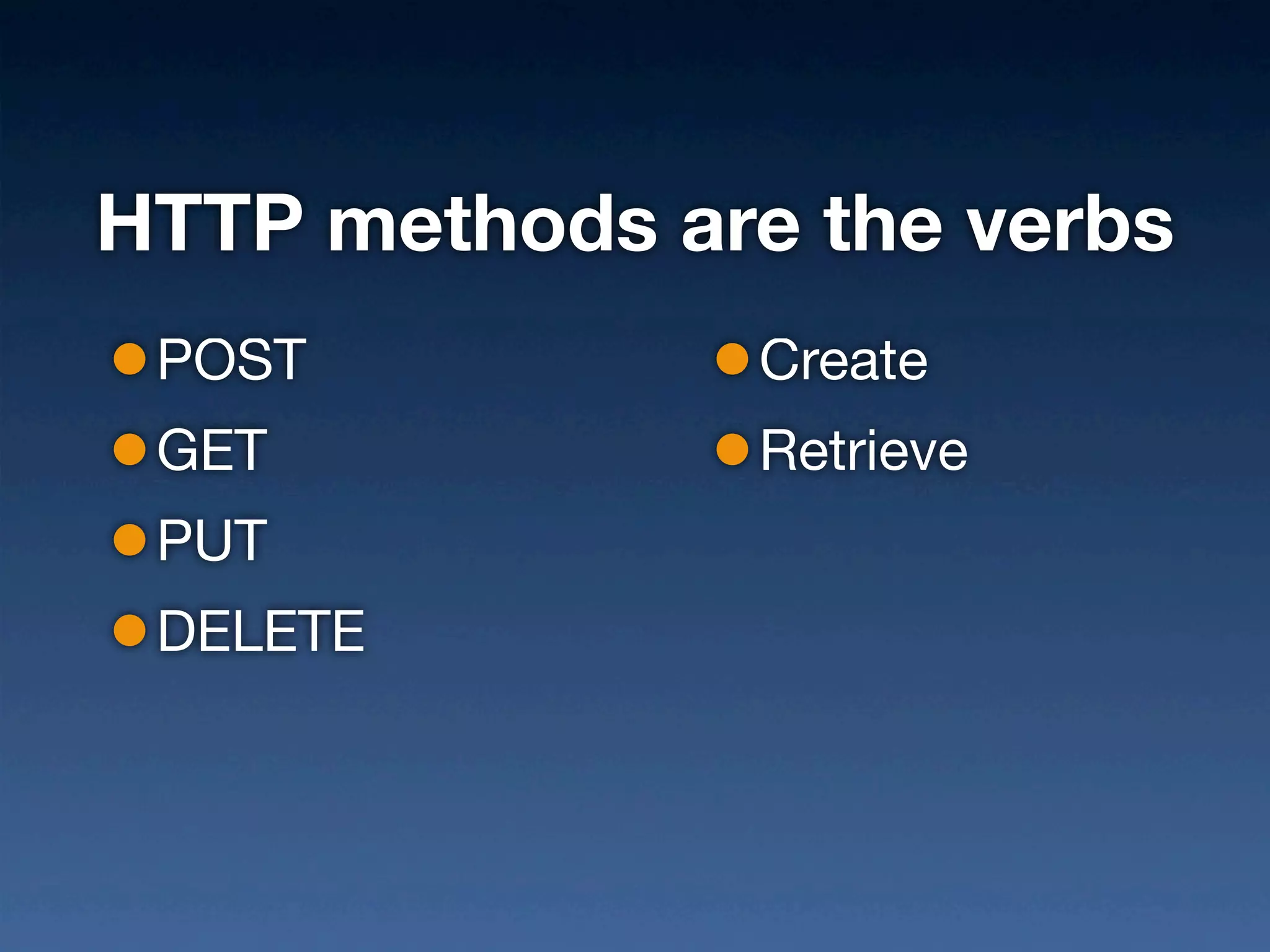 HTTP methods are the verbs

- POST
- GET
- PUT
- DELETE

- Create
- Retrieve